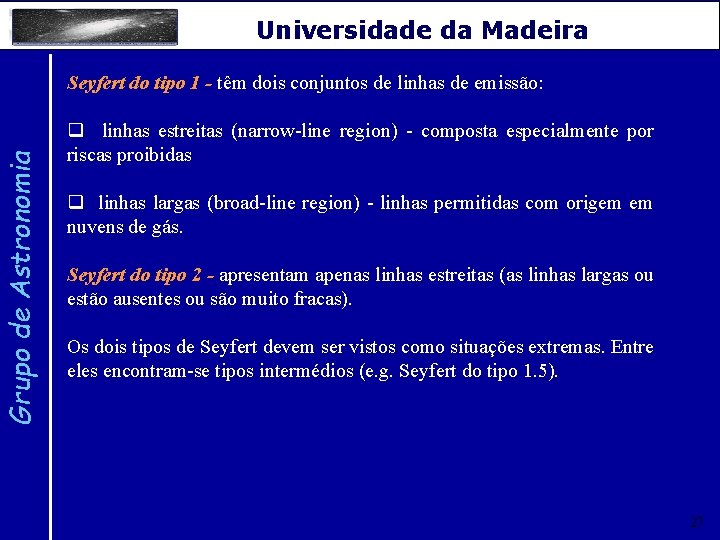 Universidade da Madeira

Grupo de Astronomia

Seyfert do tipo 1 - têm dois conjuntos de linhas de emissão:

❑ linhas estreitas (narrow-line region) - composta especialmente por riscas proibidas

❑ linhas largas (broad-line region) - linhas permitidas com origem em nuvens de gás.

Seyfert do tipo 2 - apresentam apenas linhas estreitas (as linhas largas ou estão ausentes ou são muito fracas).

Os dois tipos de Seyfert devem ser vistos como situações extremas. Entre eles encontram-se tipos intermédios (e.g. Seyfert do tipo 1.5).

27